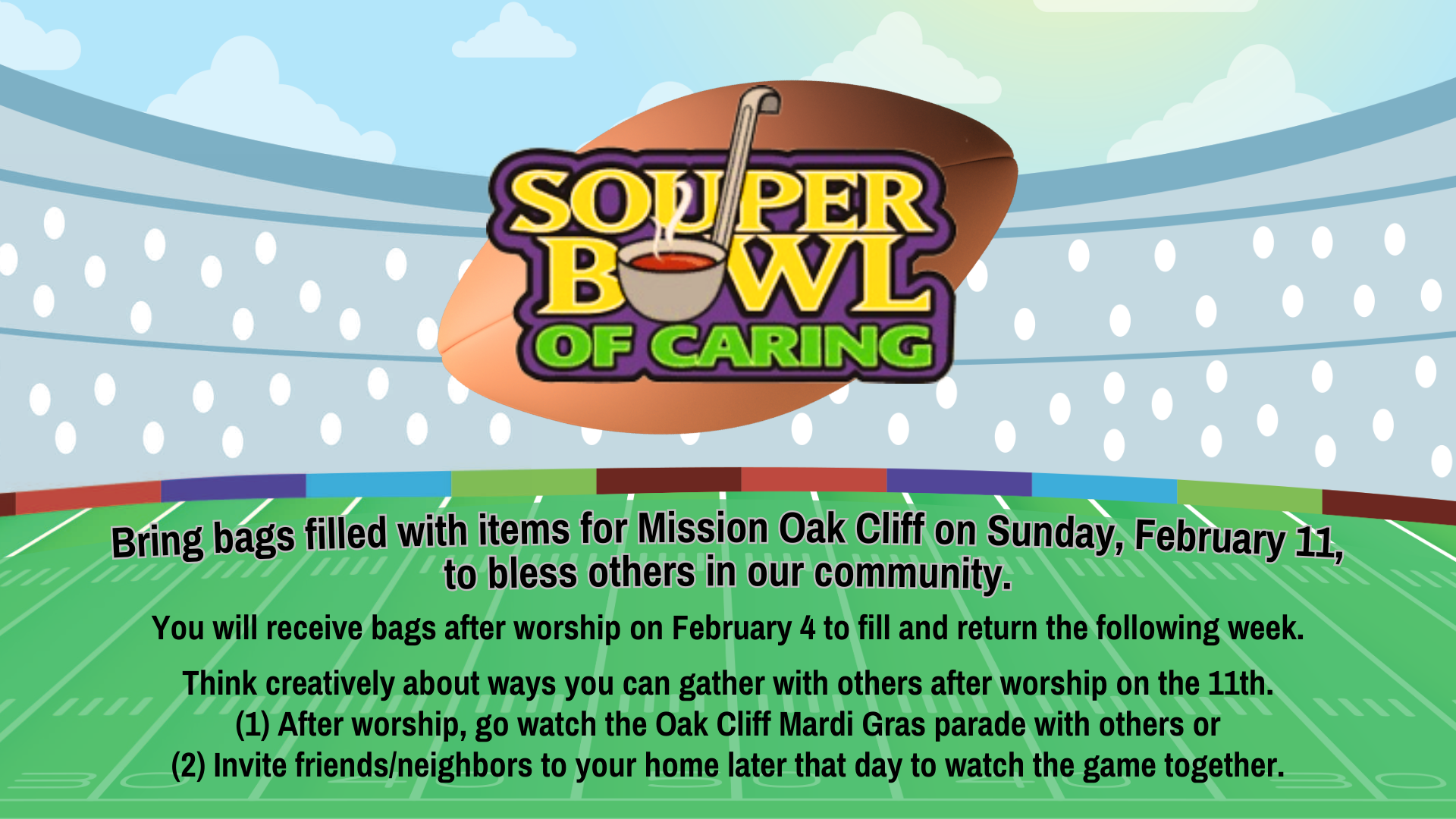 SOUPER BOWL OF CARING

Bring bags filled with items for Mission Oak Cliff on Sunday, February 11, to bless others in our community.

You will receive bags after worship on February 4 to fill and return the following week.

Think creatively about ways you can gather with others after worship on the 11th.
(1) After worship, go watch the Oak Cliff Mardi Gras parade with others or
(2) Invite friends/neighbors to your home later that day to watch the game together.